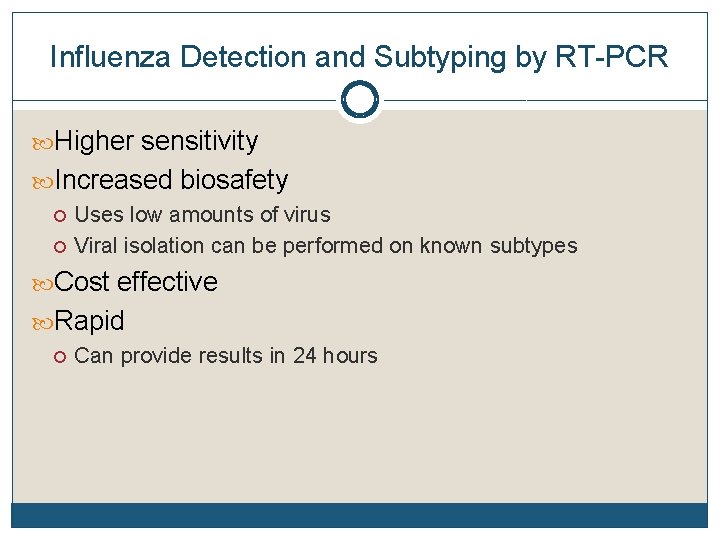 Influenza Detection and Subtyping by RT-PCR

Higher sensitivity

Increased biosafety

Uses low amounts of virus

Viral isolation can be performed on known subtypes

Cost effective

Rapid

Can provide results in 24 hours